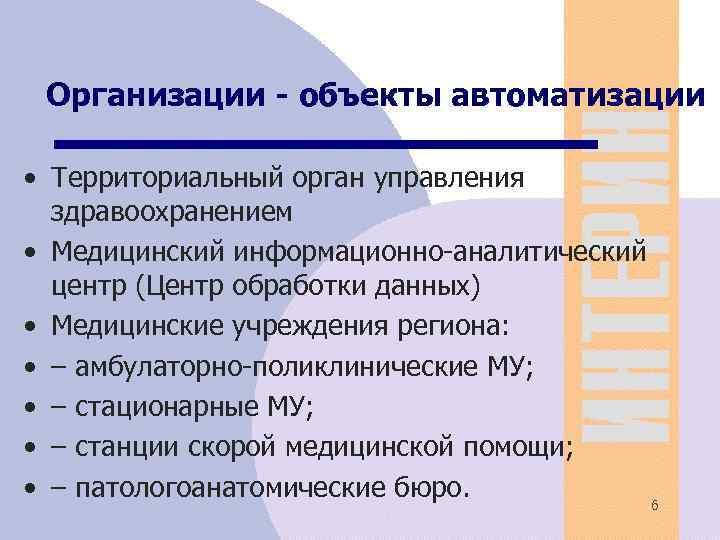 Организации - объекты автоматизации

• Территориальный орган управления здравоохранением
• Медицинский информационно-аналитический центр (Центр обработки данных)
• Медицинские учреждения региона:
• – амбулаторно-поликлинические МУ;
• – стационарные МУ;
• – станции скорой медицинской помощи;
• – патологоанатомические бюро.

ИНТЕРИН

6